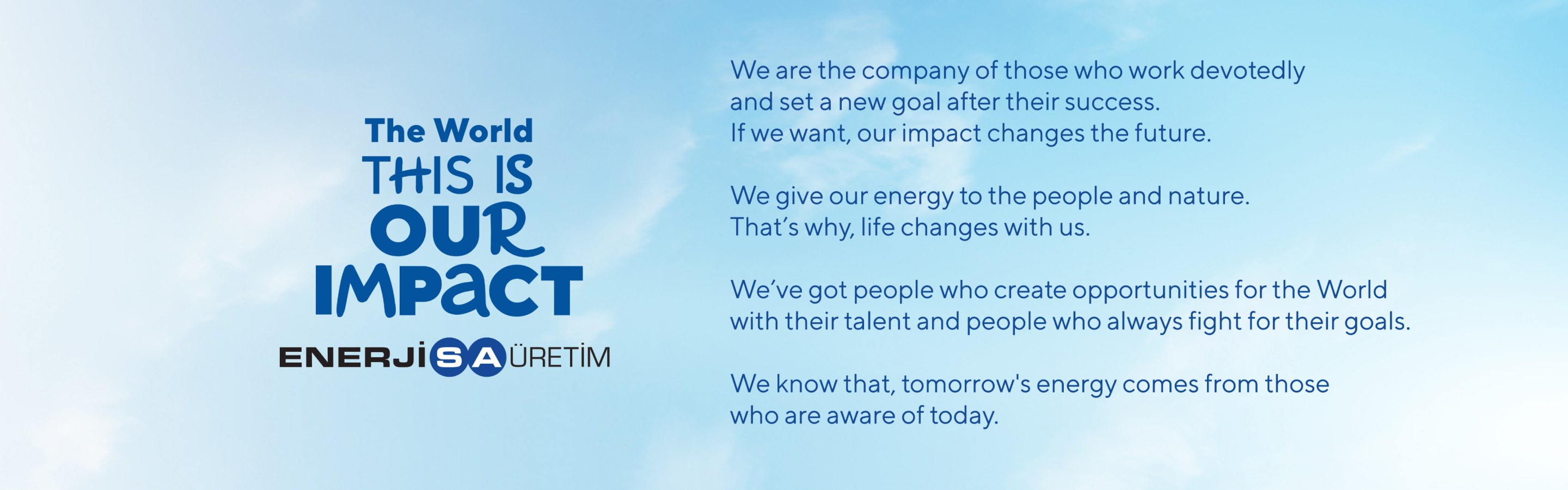 The World
THIS IS
OUR
IMPACT

ENERJİSA ÜRETİM

We are the company of those who work devotedly and set a new goal after their success.
If we want, our impact changes the future.

We give our energy to the people and nature.
That's why, life changes with us.

We've got people who create opportunities for the World with their talent and people who always fight for their goals.

We know that, tomorrow's energy comes from those who are aware of today.